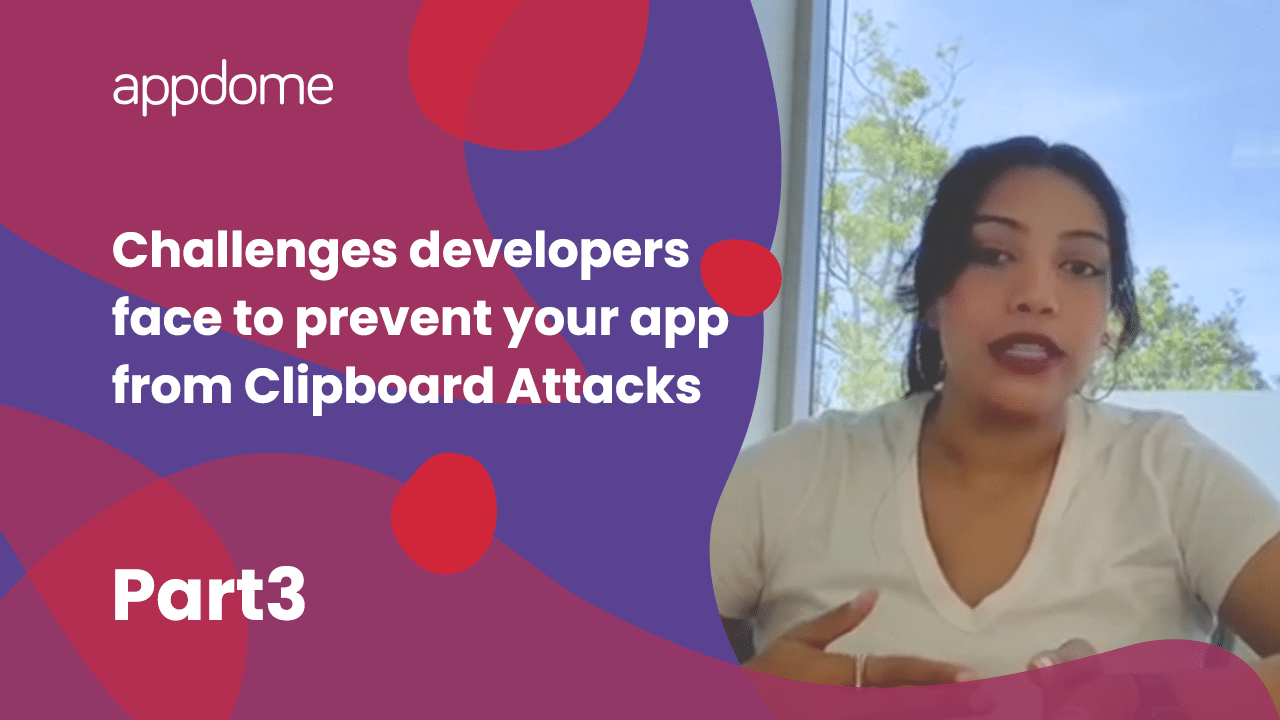 appdome

Challenges developers face to prevent your app from Clipboard Attacks

Part3